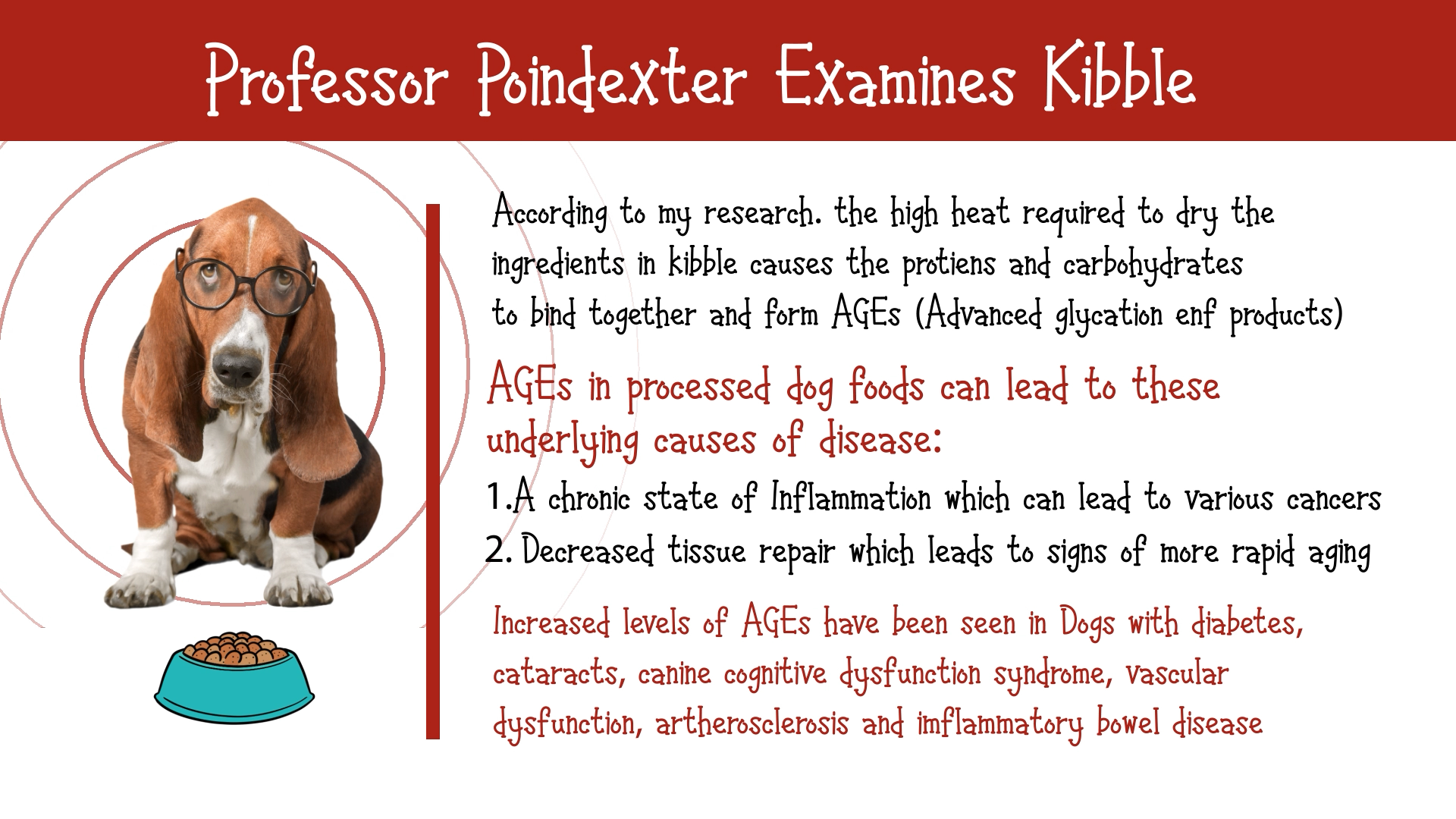 Professor Poindexter Examines Kibble

According to my research. the high heat required to dry the ingredients in kibble causes the protiens and carbohydrates to bind together and form AGEs (Advanced glycation enf products)

AGEs in processed dog foods can lead to these underlying causes of disease:

1.A chronic state of Inflammation which can lead to various cancers

2. Decreased tissue repair which leads to signs of more rapid aging

Increased levels of AGEs have been seen in Dogs with diabetes, cataracts, canine cognitive dysfunction syndrome, vascular dysfunction, artherosclerosis and imflammatory bowel disease